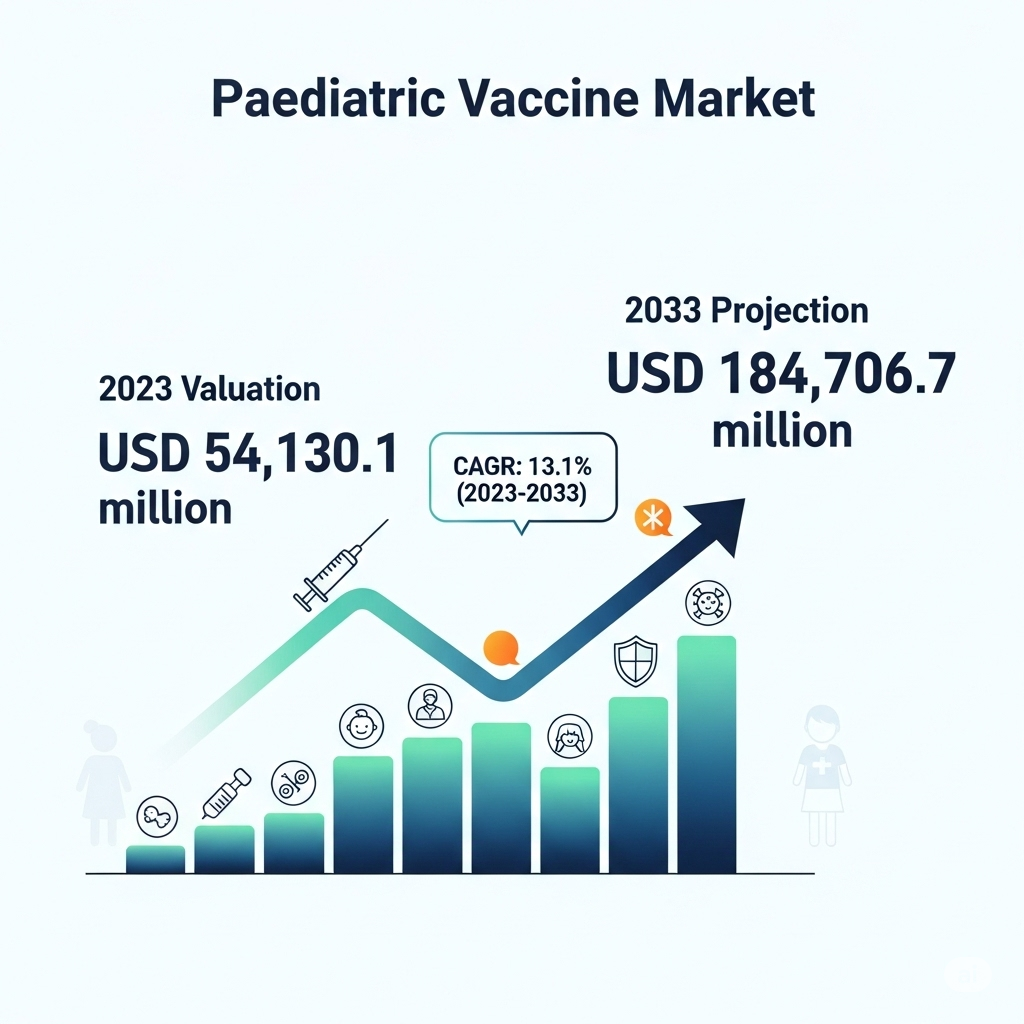 Paediatric Vaccine Market

2023 Valuation
USD 54,130.1 million

CAGR: 13.1% (2023-2033)

2033 Projection
USD 184,706.7 million